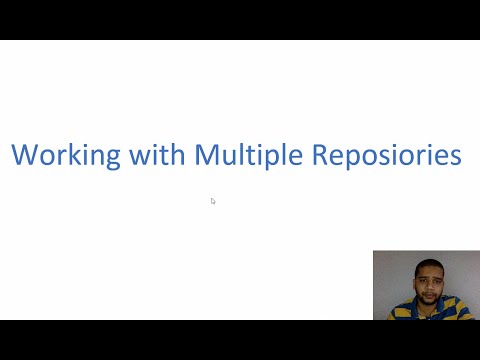 Working with Multiple Reposiories